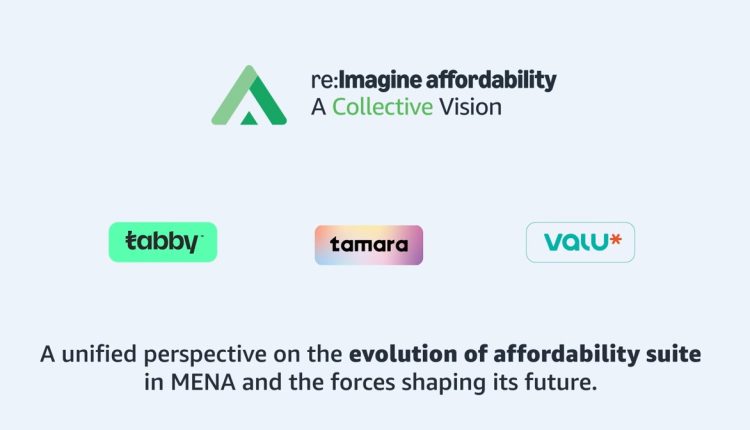 re:Imagine affordability
A Collective Vision

tabby

tamara

valu*

A unified perspective on the evolution of affordability suite in MENA and the forces shaping its future.